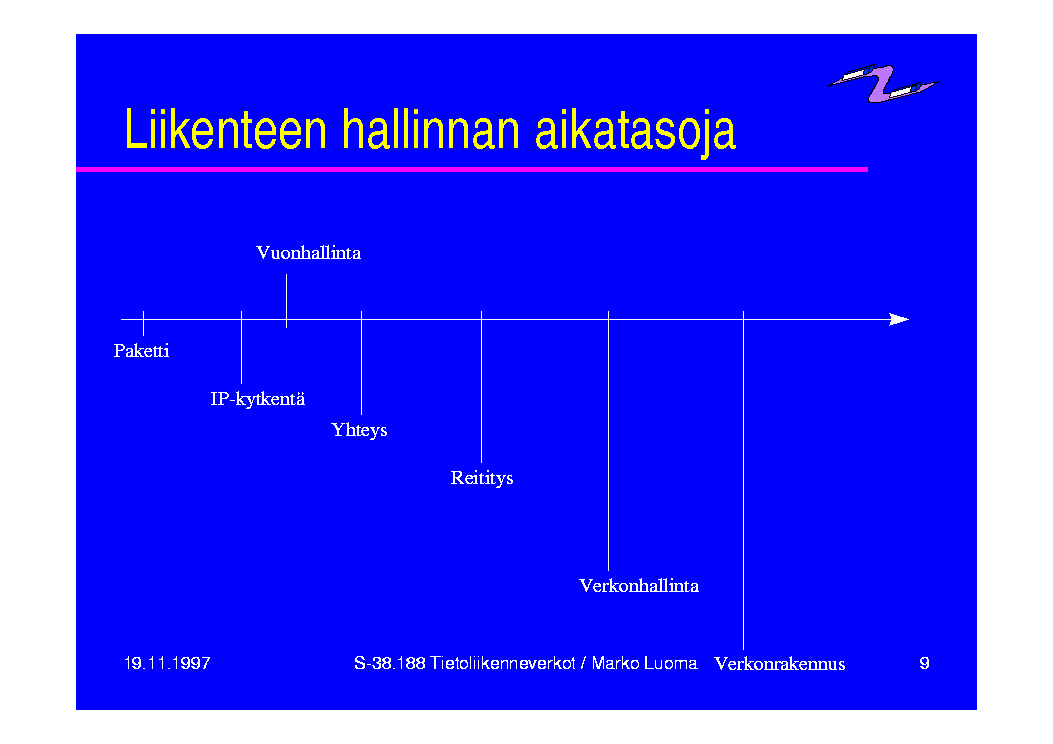 Liikenteen hallinnan aikatasoja

Vuonhallinta

Paketti

IP-kytkentä

Yhteys

Reititys

Verkonhallinta

Verkonrakennus

19.11.1997

S-38.188 Tietoliikenneverkot / Marko Luoma

9